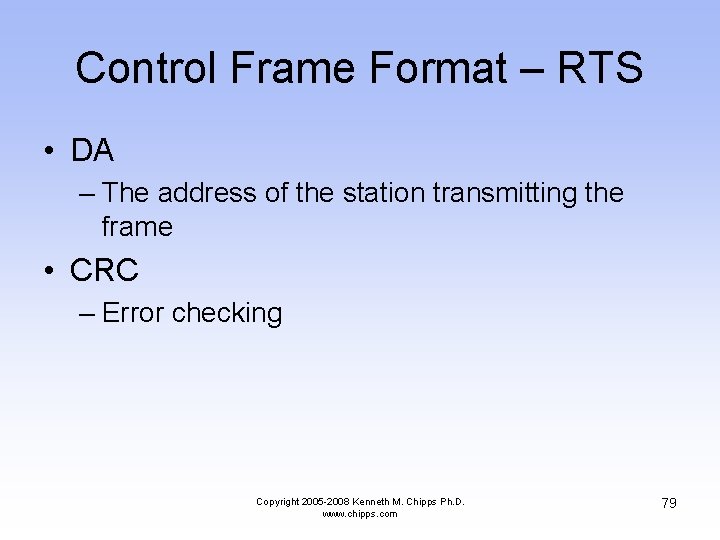 Control Frame Format – RTS

• DA
– The address of the station transmitting the frame

• CRC
– Error checking

Copyright 2005-2008 Kenneth M. Chipps Ph.D.
www.chipps.com

79